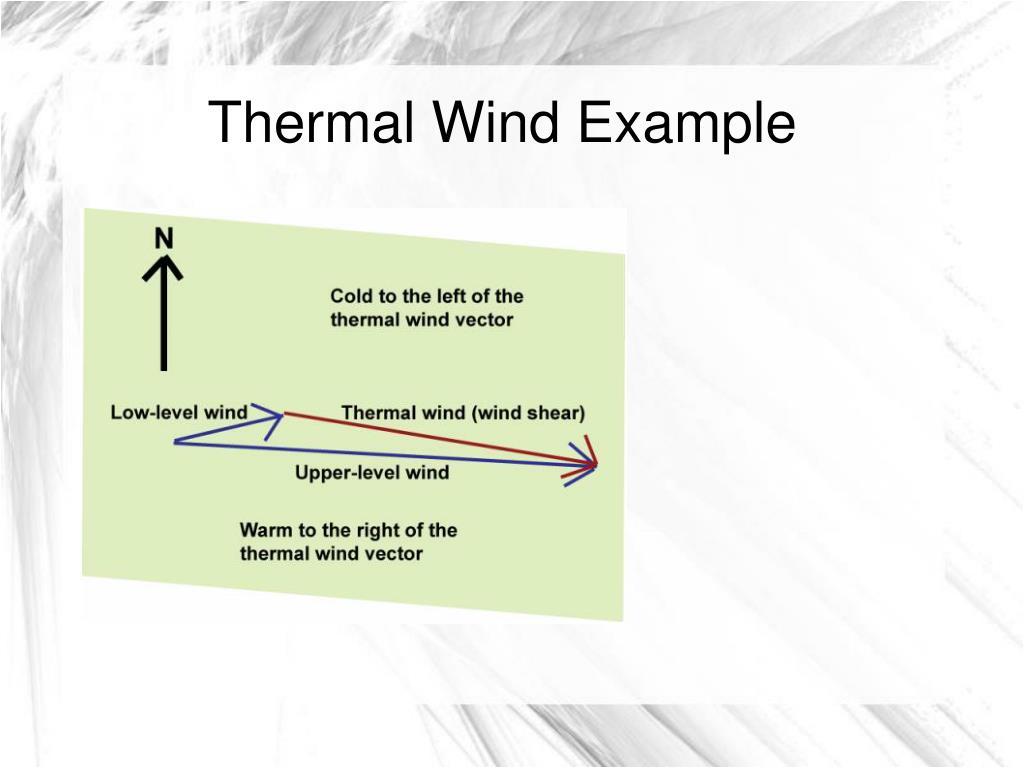 Thermal Wind Example

N

Cold to the left of the thermal wind vector

Low-level wind

Thermal wind (wind shear)

Upper-level wind

Warm to the right of the thermal wind vector